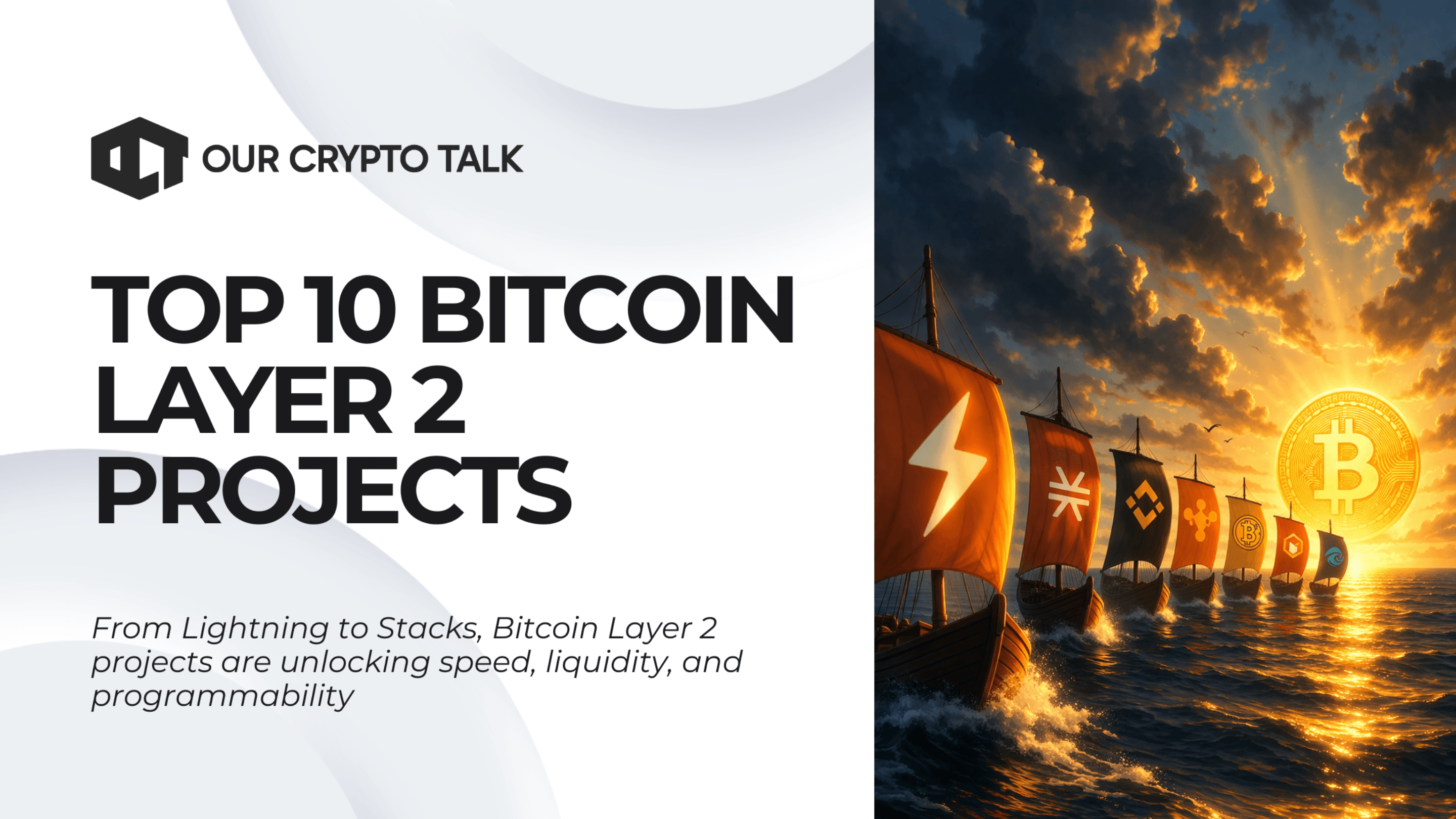 OUR CRYPTO TALK

TOP 10 BITCOIN LAYER 2 PROJECTS

From Lightning to Stacks, Bitcoin Layer 2 projects are unlocking speed, liquidity, and programmability